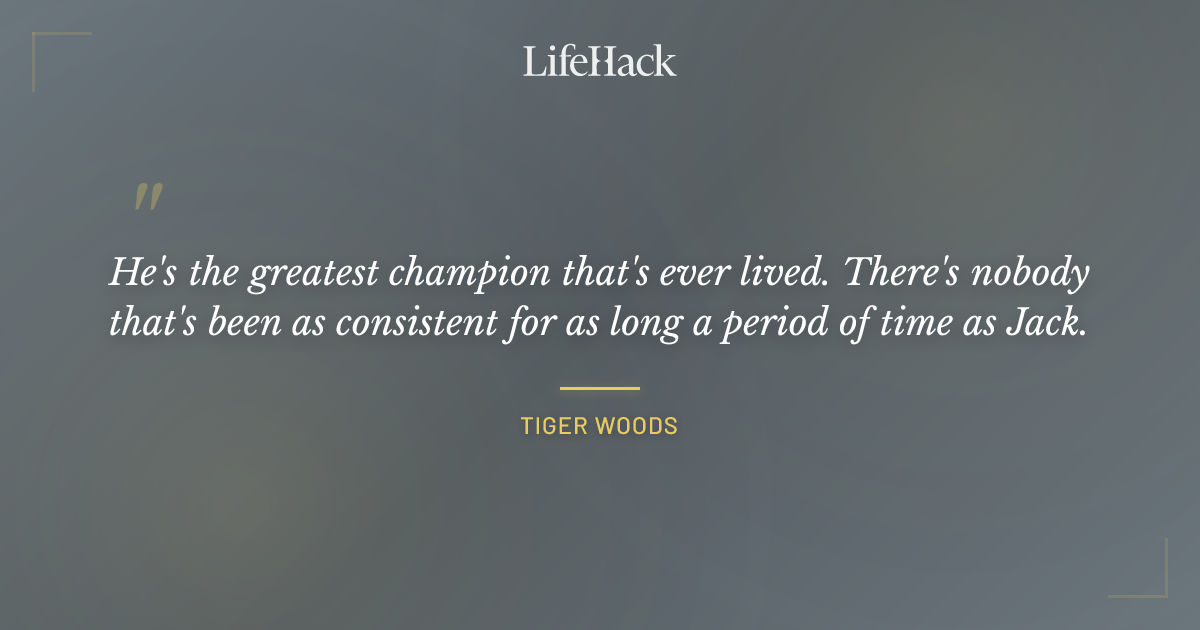 LifeHack

"

He's the greatest champion that's ever lived. There's nobody that's been as consistent for as long a period of time as Jack.

TIGER WOODS